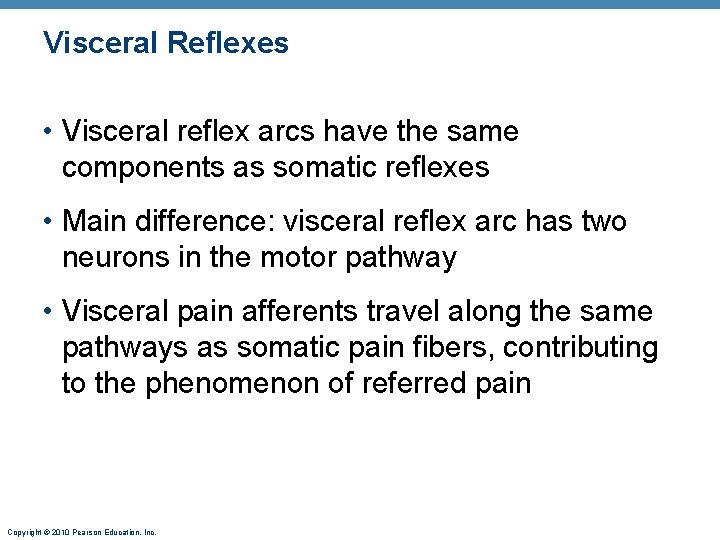 Visceral Reflexes

• Visceral reflex arcs have the same components as somatic reflexes

• Main difference: visceral reflex arc has two neurons in the motor pathway

• Visceral pain afferents travel along the same pathways as somatic pain fibers, contributing to the phenomenon of referred pain

Copyright © 2010 Pearson Education, Inc.